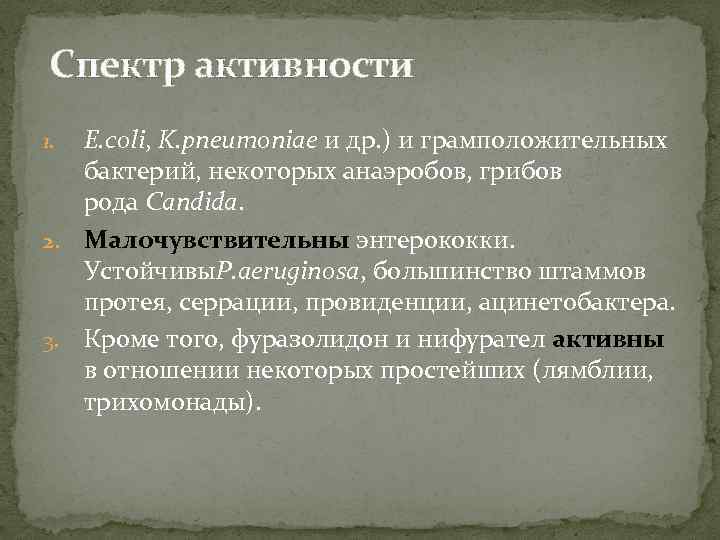 Спектр активности

1. E.coli, K.pneumoniae и др.) и грамположительных бактерий, некоторых анаэробов, грибов рода Candida.
2. Малочувствительны энтерококки. УстойчивыP.aeruginosa, большинство штаммов протея, серрации, провиденции, ацинетобактера.
3. Кроме того, фуразолидон и нифурател активны в отношении некоторых простейших (лямблии, трихомонады).